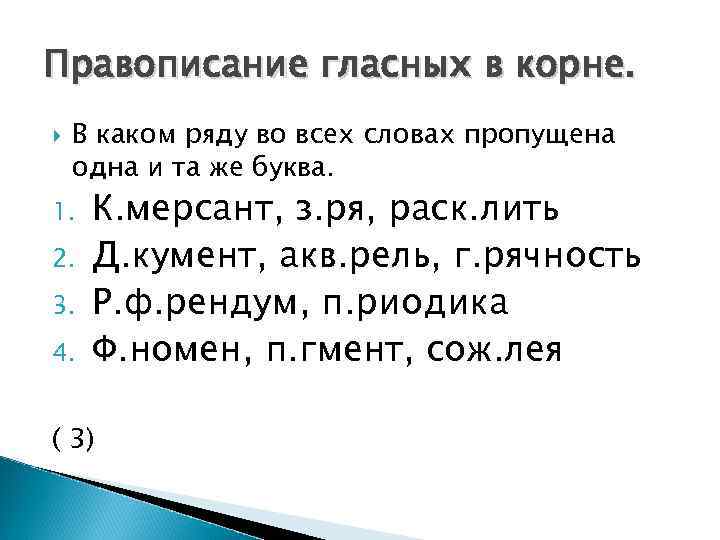 Правописание гласных в корне.

В каком ряду во всех словах пропущена одна и та же буква.

1. К.мерсант, з.ря, раск.лить
2. Д.кумент, акв.рель, г.рячность
3. Р.ф.рендум, п.риодика
4. Ф.номен, п.гмент, сож.лея

( 3)